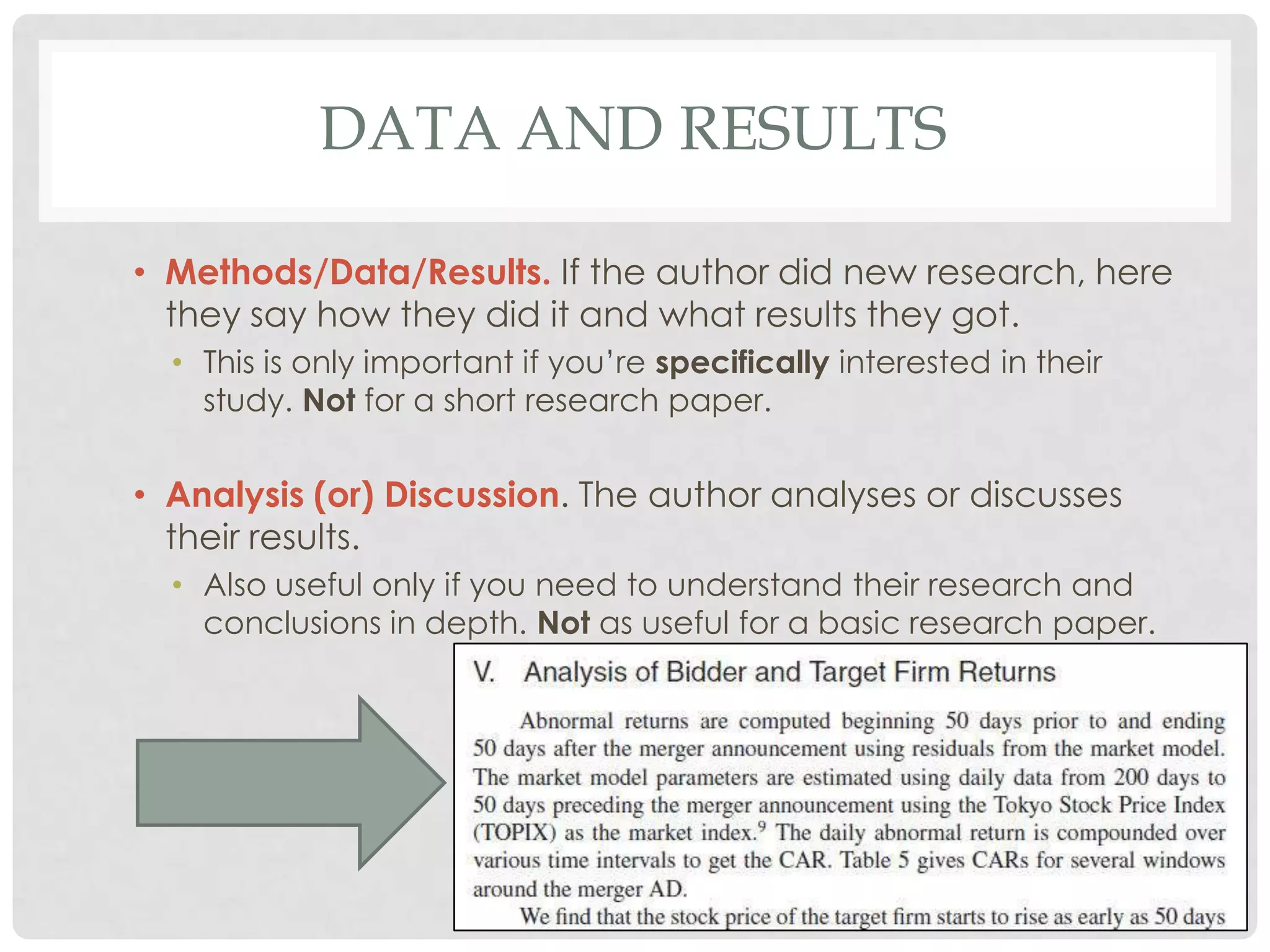 DATA AND RESULTS

• Methods/Data/Results. If the author did new research, here they say how they did it and what results they got.

• This is only important if you're specifically interested in their study. Not for a short research paper.

• Analysis (or) Discussion. The author analyses or discusses their results.

• Also useful only if you need to understand their research and conclusions in depth. Not as useful for a basic research paper.

V. Analysis of Bidder and Target Firm Returns

Abnormal returns are computed beginning 50 days prior to and ending 50 days after the merger announcement using residuals from the market model. The market model parameters are estimated using daily data from 200 days to 50 days preceding the merger announcement using the Tokyo Stock Price Index (TOPIX) as the market index.$^9$ The daily abnormal return is compounded over various time intervals to get the CAR. Table 5 gives CARs for several windows around the merger AD.

We find that the stock price of the target firm starts to rise as early as 50 days